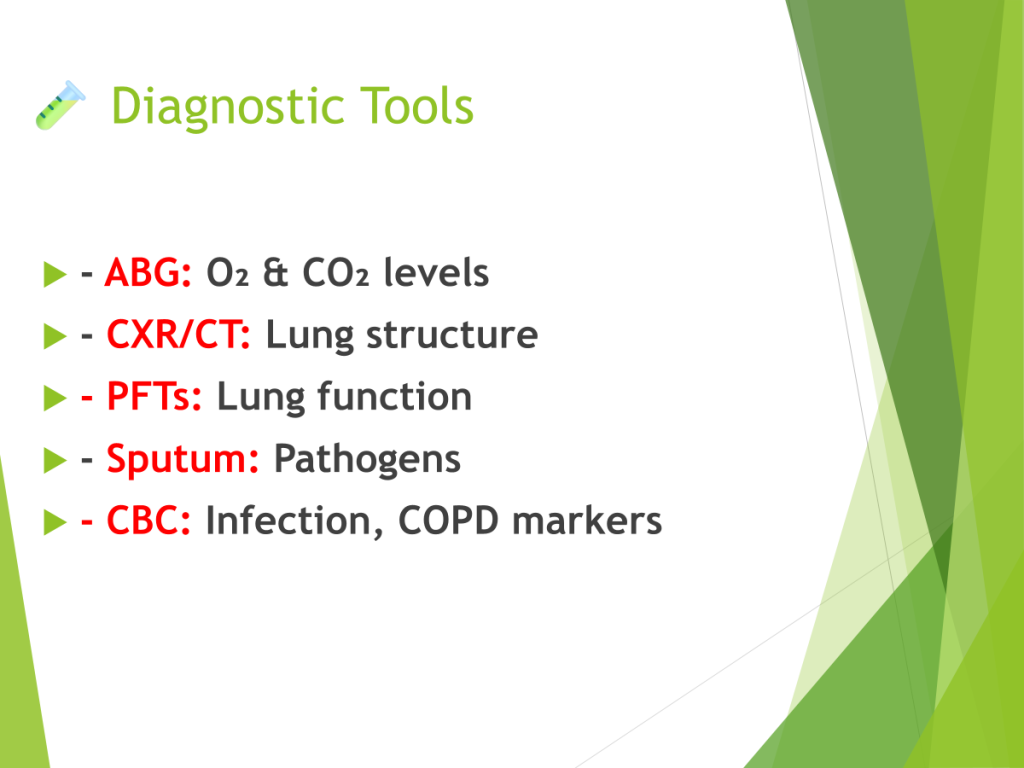 Diagnostic Tools

- ABG: $O_2$ & $CO_2$ levels
- CXR/CT: Lung structure
- PFTs: Lung function
- Sputum: Pathogens
- CBC: Infection, COPD markers